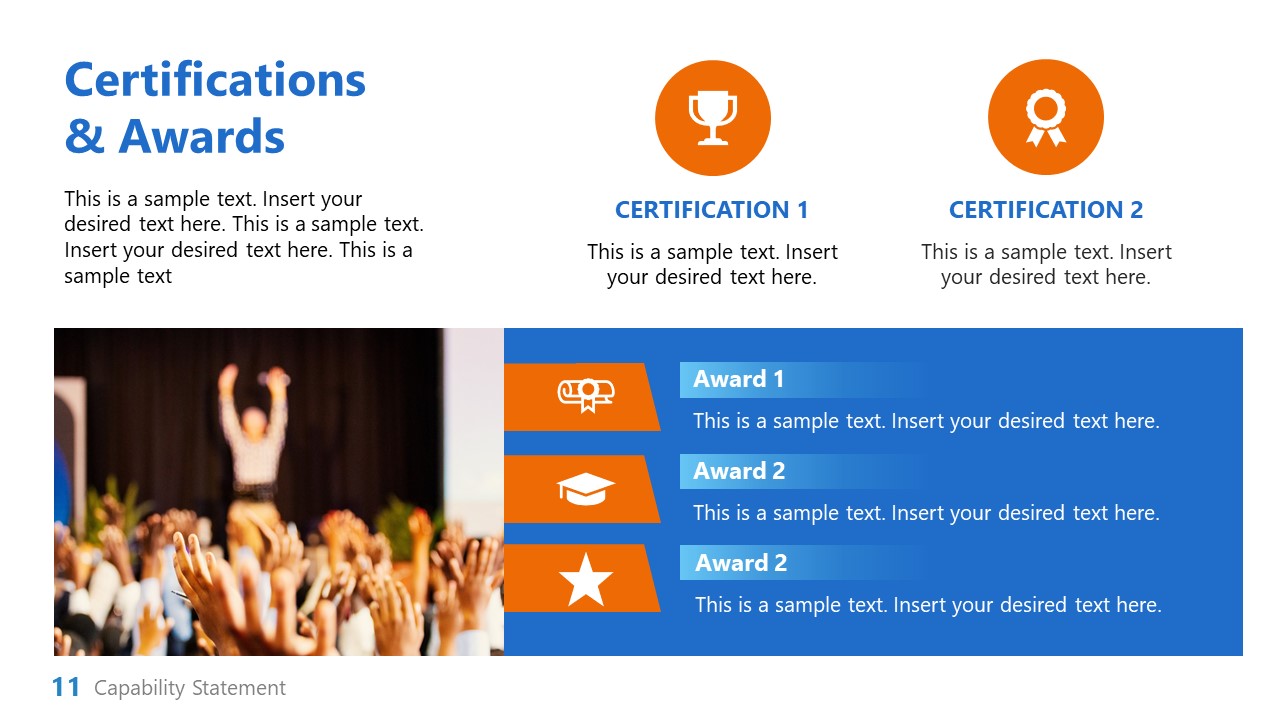 Certifications & Awards

This is a sample text. Insert your desired text here. This is a sample text. Insert your desired text here. This is a sample text

CERTIFICATION 1

This is a sample text. Insert your desired text here.

CERTIFICATION 2

This is a sample text. Insert your desired text here.

Award 1

This is a sample text. Insert your desired text here.

Award 2

This is a sample text. Insert your desired text here.

Award 2

This is a sample text. Insert your desired text here.

11 Capability Statement